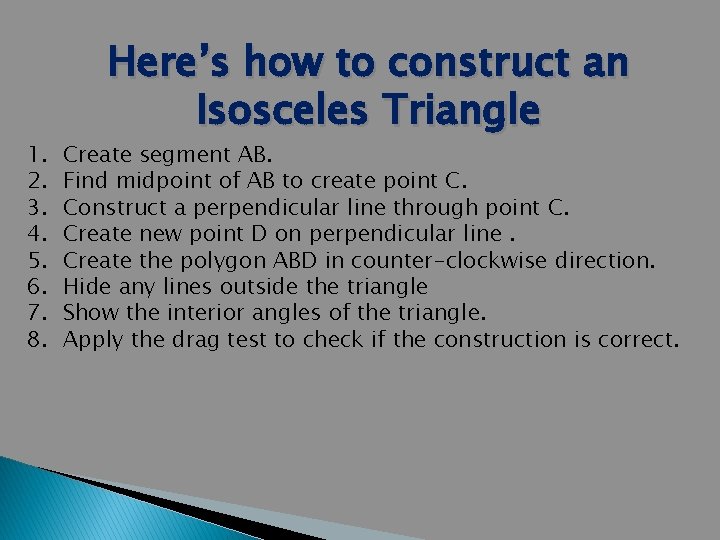 Here's how to construct an Isosceles Triangle

1. Create segment AB.
2. Find midpoint of AB to create point C.
3. Construct a perpendicular line through point C.
4. Create new point D on perpendicular line .
5. Create the polygon ABD in counter-clockwise direction.
6. Hide any lines outside the triangle
7. Show the interior angles of the triangle.
8. Apply the drag test to check if the construction is correct.